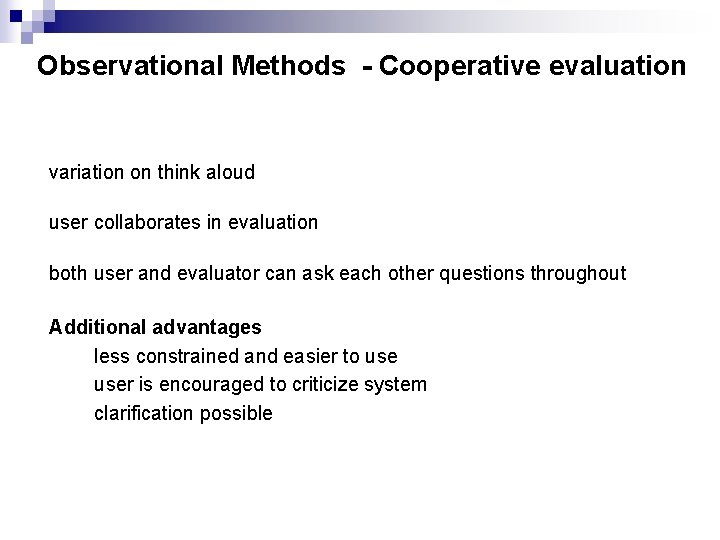 Observational Methods - Cooperative evaluation

variation on think aloud

user collaborates in evaluation

both user and evaluator can ask each other questions throughout

Additional advantages
less constrained and easier to use
user is encouraged to criticize system
clarification possible